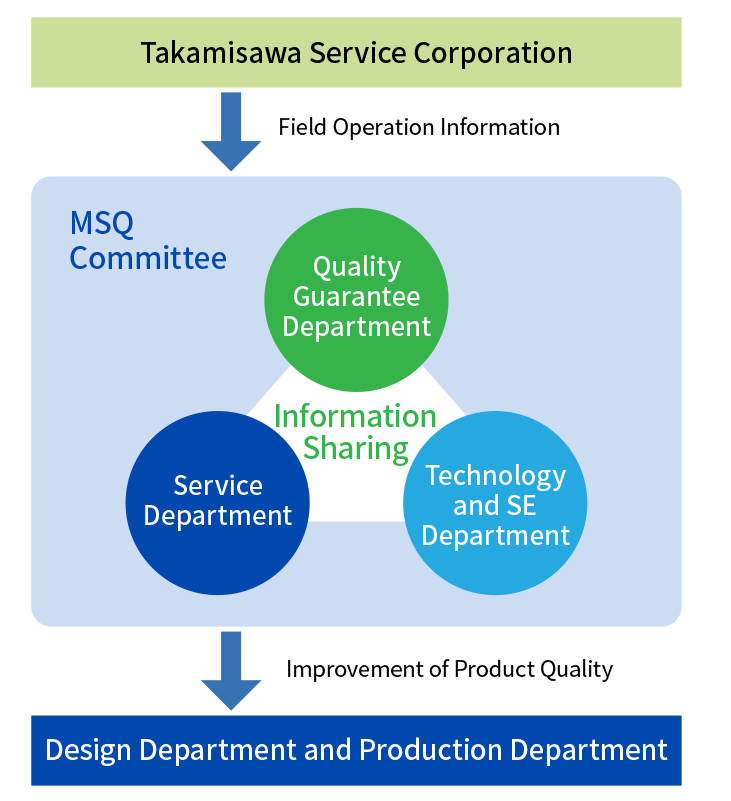 Takamisawa Service Corporation

Field Operation Information

MSQ Committee

Quality Guarantee Department

Information Sharing

Service Department

Technology and SE Department

Improvement of Product Quality

Design Department and Production Department